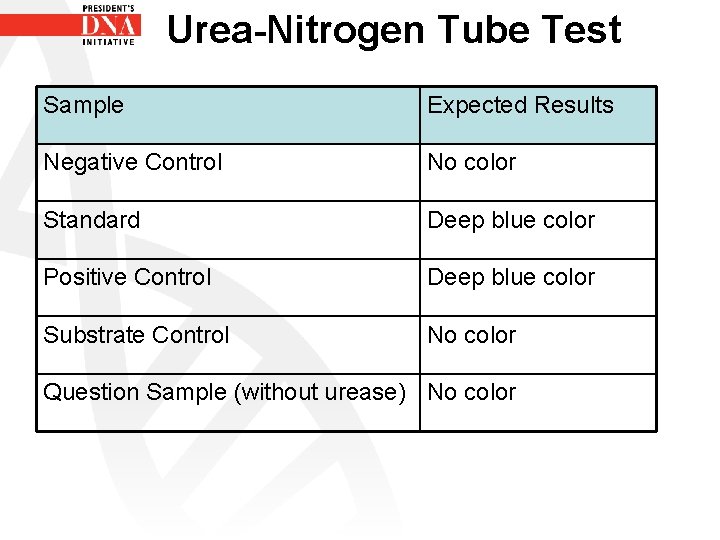 PRESIDENT'S
DNA
INITIATIVE

Urea-Nitrogen Tube Test

| Sample | Expected Results |
|---|---|
| Negative Control | No color |
| Standard | Deep blue color |
| Positive Control | Deep blue color |
| Substrate Control | No color |
| Question Sample (without urease) | No color |